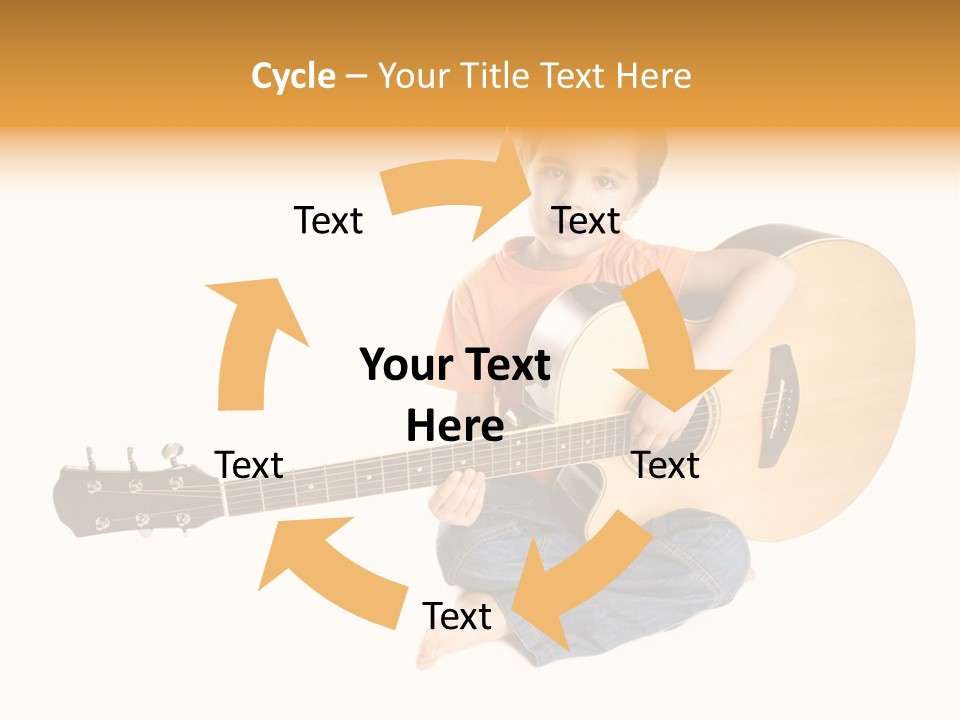 Cycle – Your Title Text Here

Text

Text

Your Text Here

Text

Text

Text